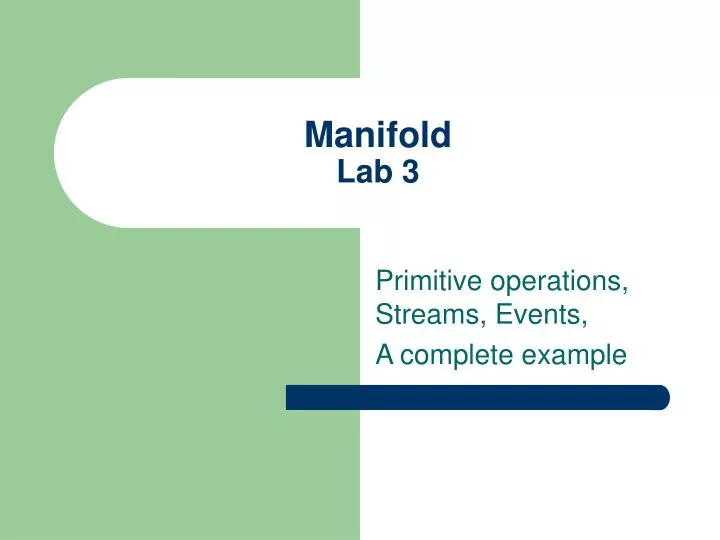 Manifold
Lab 3

Primitive operations, Streams, Events,

A complete example